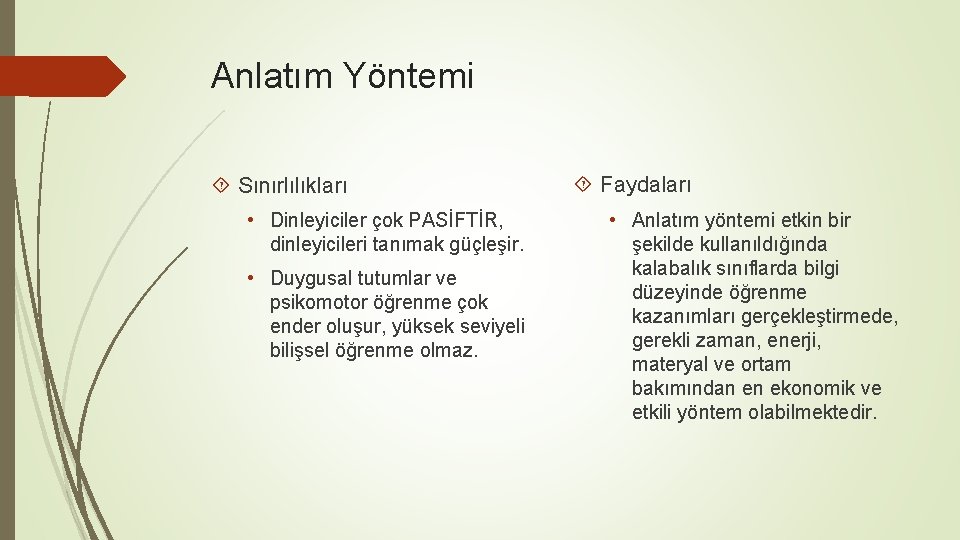 Anlatım Yöntemi

Sınırlılıkları

• Dinleyiciler çok PASİFTİR, dinleyicileri tanımak güçleşir.

• Duygusal tutumlar ve psikomotor öğrenme çok ender oluşur, yüksek seviyeli bilişsel öğrenme olmaz.

Faydaları

• Anlatım yöntemi etkin bir şekilde kullanıldığında kalabalık sınıflarda bilgi düzeyinde öğrenme kazanımları gerçekleştirmede, gerekli zaman, enerji, materyal ve ortam bakımından en ekonomik ve etkili yöntem olabilmektedir.